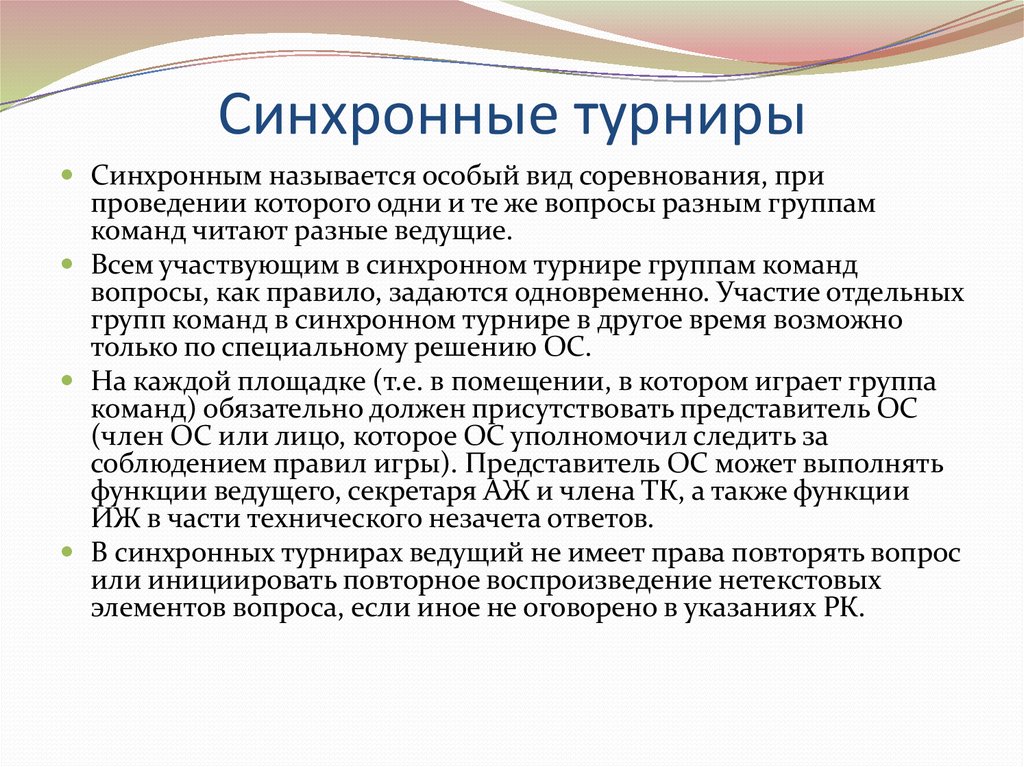 Синхронные турниры

Синхронным называется особый вид соревнования, при проведении которого одни и те же вопросы разным группам команд читают разные ведущие.

Всем участвующим в синхронном турнире группам команд вопросы, как правило, задаются одновременно. Участие отдельных групп команд в синхронном турнире в другое время возможно только по специальному решению ОС.

На каждой площадке (т.е. в помещении, в котором играет группа команд) обязательно должен присутствовать представитель ОС (член ОС или лицо, которое ОС уполномочил следить за соблюдением правил игры). Представитель ОС может выполнять функции ведущего, секретаря АЖ и члена ТК, а также функции ИЖ в части технического незачета ответов.

В синхронных турнирах ведущий не имеет права повторять вопрос или инициировать повторное воспроизведение нетекстовых элементов вопроса, если иное не оговорено в указаниях РК.